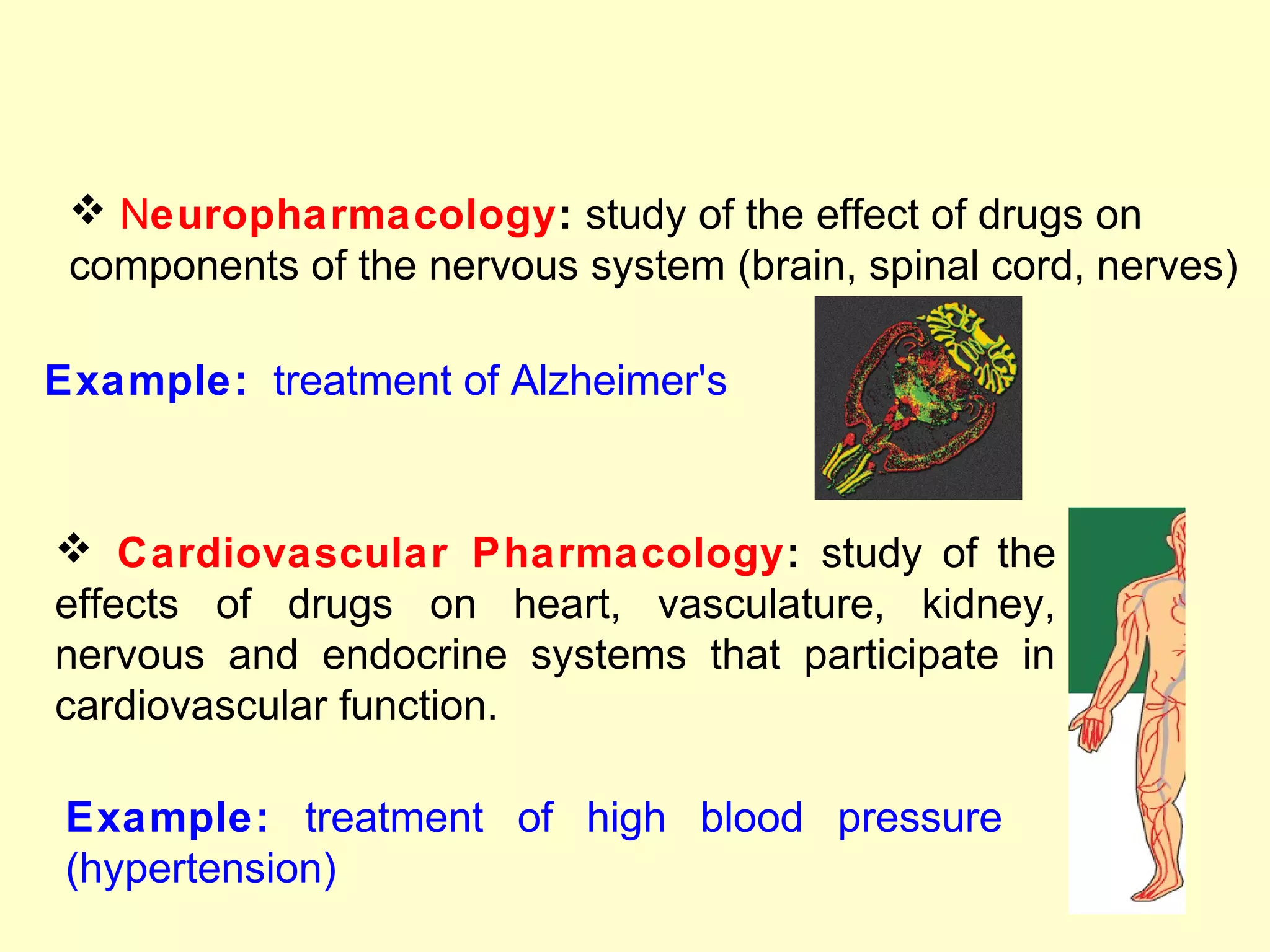 ❖ Neuropharmacology: study of the effect of drugs on components of the nervous system (brain, spinal cord, nerves)

Example: treatment of Alzheimer's

❖ Cardiovascular Pharmacology: study of the effects of drugs on heart, vasculature, kidney, nervous and endocrine systems that participate in cardiovascular function.

Example: treatment of high blood pressure (hypertension)